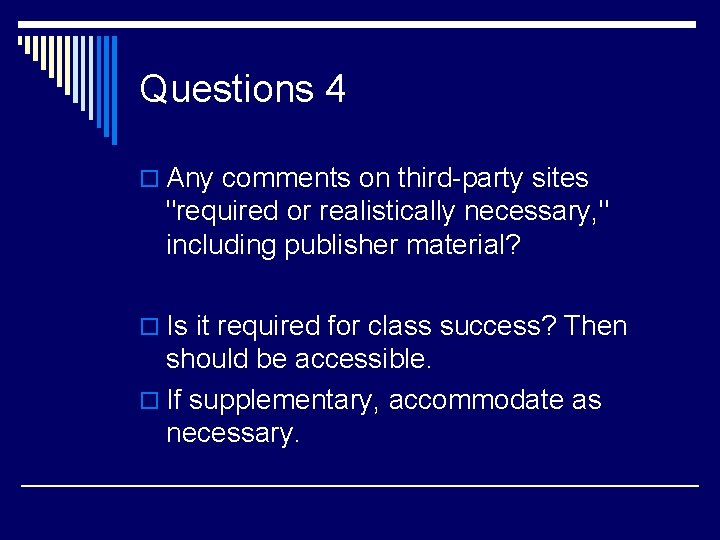 Questions 4

Any comments on third-party sites "required or realistically necessary," including publisher material?

Is it required for class success? Then should be accessible.

If supplementary, accommodate as necessary.